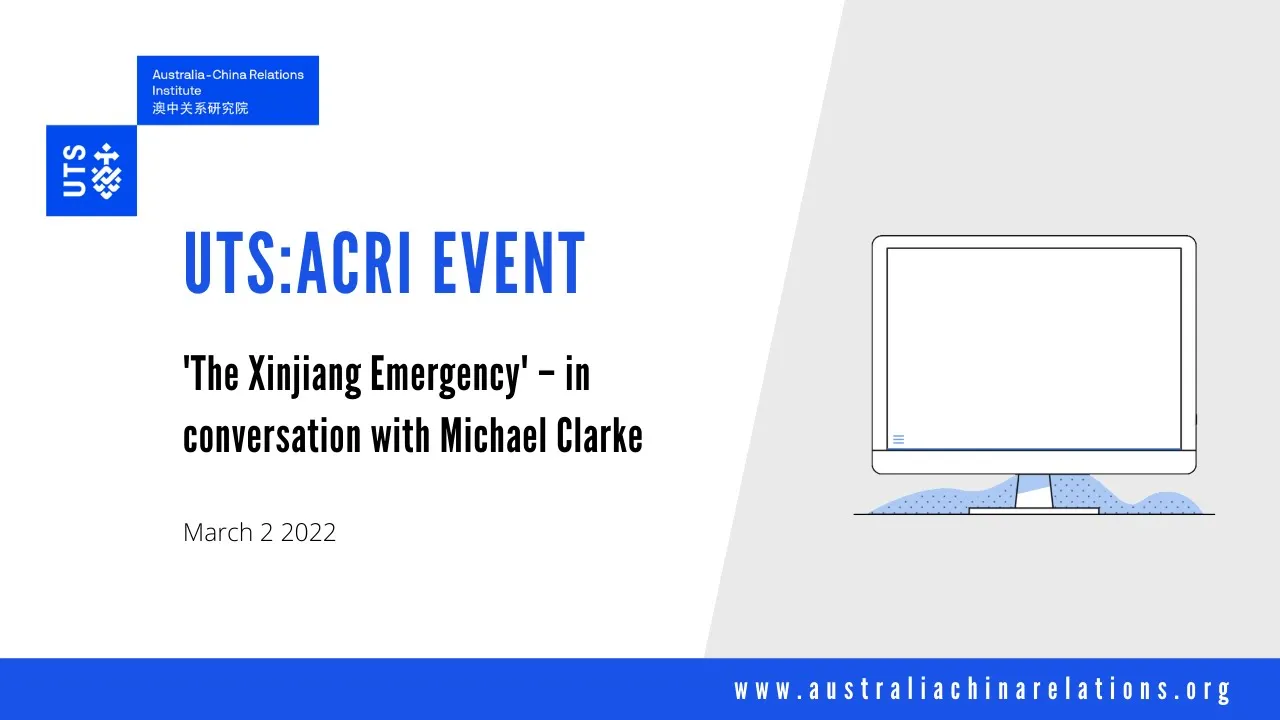 Australia-China Relations Institute
澳中关系研究院

UTS

UTS:ACRI EVENT

'The Xinjiang Emergency' – in conversation with Michael Clarke

March 2 2022

www.australiachinarelations.org